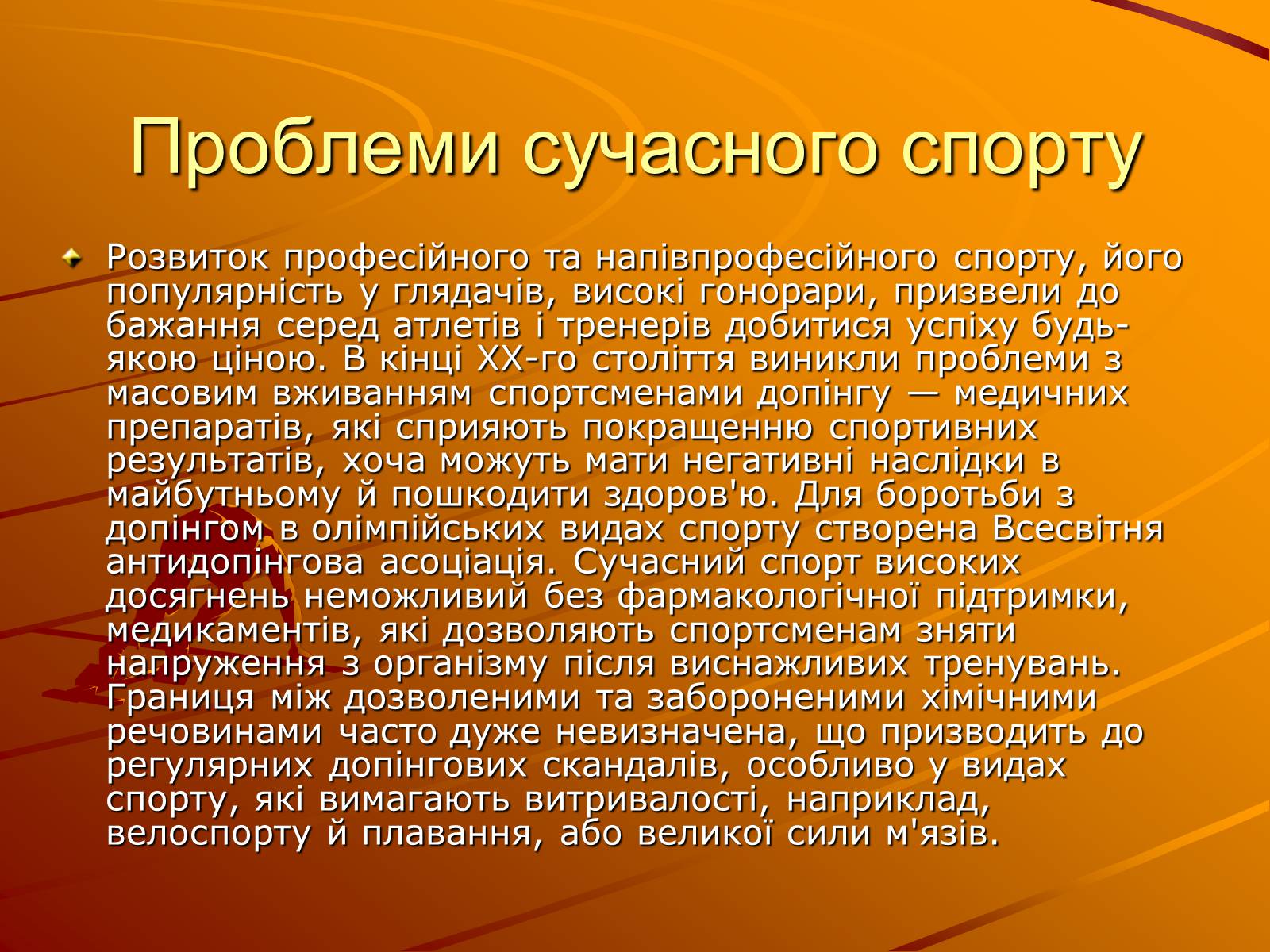 Проблеми сучасного спорту

Розвиток професійного та напівпрофесійного спорту, його популярність у глядачів, високі гонорари, призвели до бажання серед атлетів і тренерів добитися успіху будь-якою ціною. В кінці XX-го століття виникли проблеми з масовим вживанням спортсменами допінгу — медичних препаратів, які сприяють покращенню спортивних результатів, хоча можуть мати негативні наслідки в майбутньому й пошкодити здоров'ю. Для боротьби з допінгом в олімпійських видах спорту створена Всесвітня антидопінгова асоціація. Сучасний спорт високих досягнень неможливий без фармакологічної підтримки, медикаментів, які дозволяють спортсменам зняти напруження з організму після виснажливих тренувань. Границя між дозволеними та забороненими хімічними речовинами часто дуже невизначена, що призводить до регулярних допінгових скандалів, особливо у видах спорту, які вимагають витривалості, наприклад, велоспорту й плавання, або великої сили м'язів.